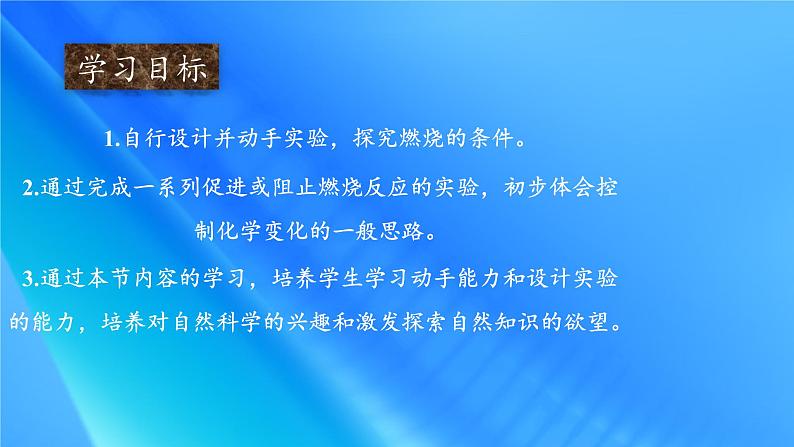 学习目标

1.自行设计并动手实验，探究燃烧的条件。

2.通过完成一系列促进或阻止燃烧反应的实验，初步体会控制化学变化的一般思路。

3.通过本节内容的学习，培养学生学习动手能力和设计实验的能力，培养对自然科学的兴趣和激发探索自然知识的欲望。